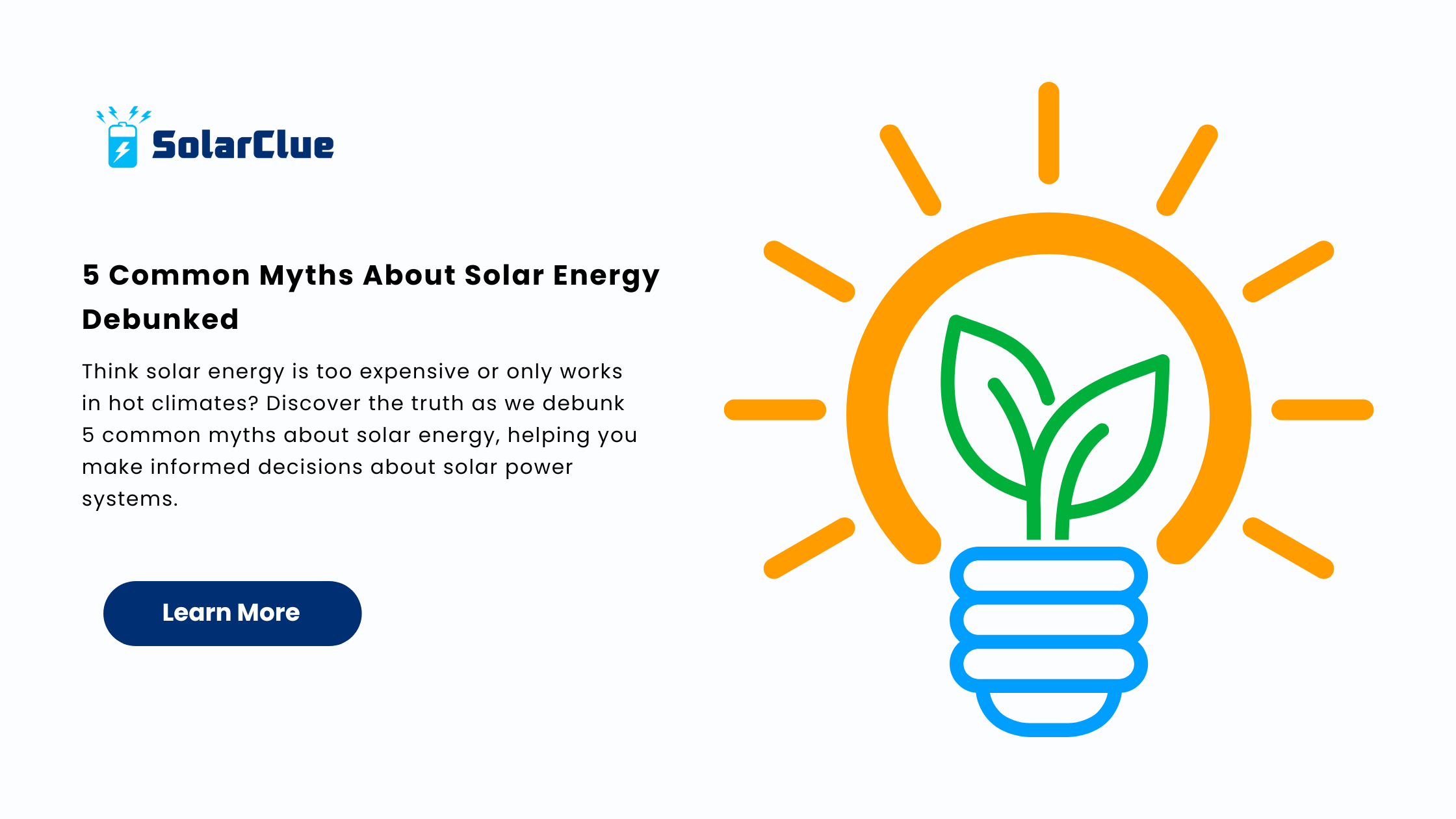 SolarClue

5 Common Myths About Solar Energy Debunked

Think solar energy is too expensive or only works in hot climates? Discover the truth as we debunk 5 common myths about solar energy, helping you make informed decisions about solar power systems.

Learn More